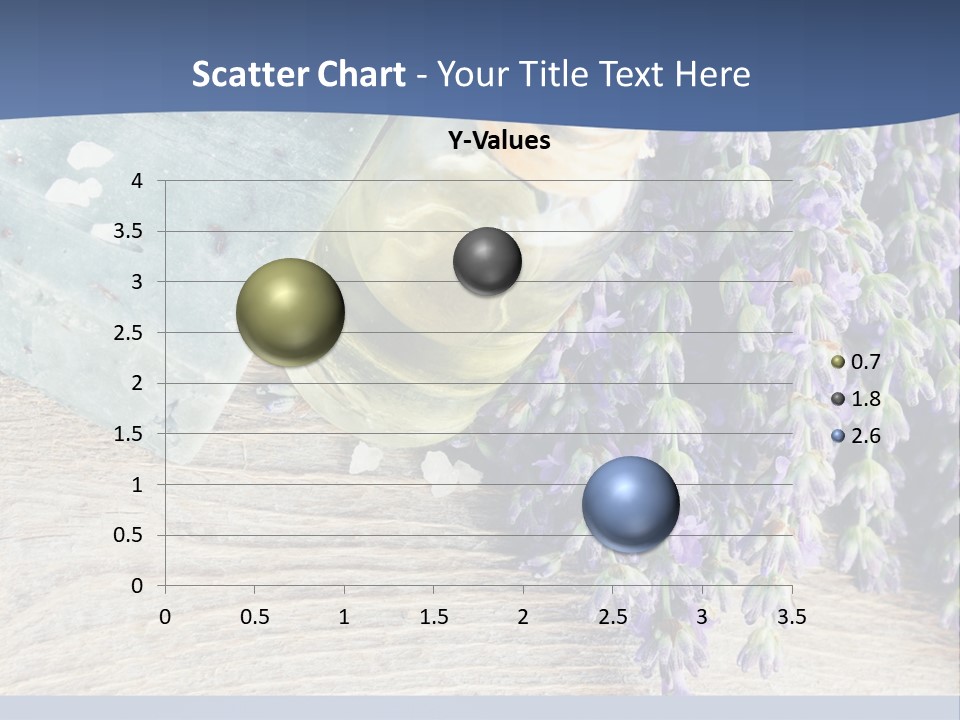 Scatter Chart - Your Title Text Here

Y-Values

4
3.5
3
2.5
2
1.5
1
0.5
0

0 0.5 1 1.5 2 2.5 3 3.5

0.7
1.8
2.6